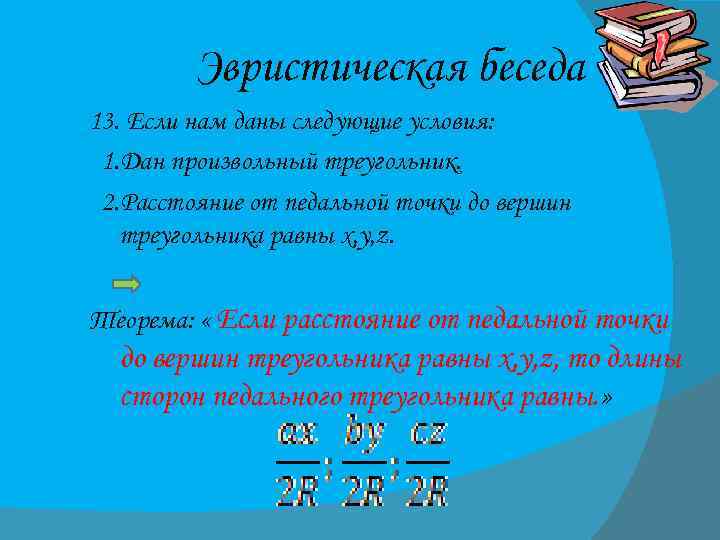 Эвристическая беседа

13. Если нам даны следующие условия:

1.Дан произвольный треугольник.

2.Расстояние от педальной точки до вершин треугольника равны x,y,z.

Теорема: « Если расстояние от педальной точки до вершин треугольника равны x,y,z, то длины сторон педального треугольника равны.»

$\frac{ax}{2R}; \frac{by}{2R}; \frac{cz}{2R}$